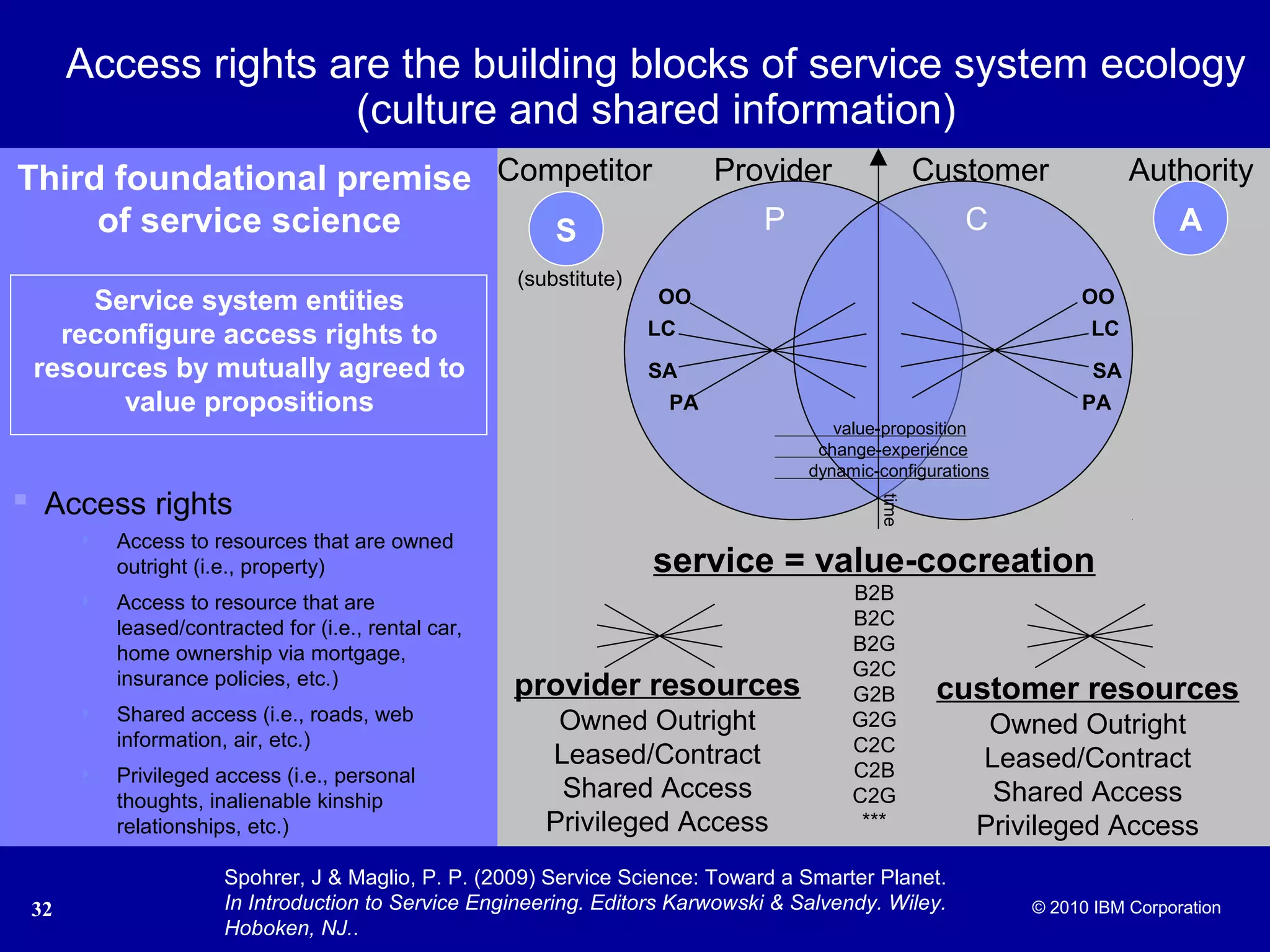 Access rights are the building blocks of service system ecology (culture and shared information)

Third foundational premise of service science

Service system entities reconfigure access rights to resources by mutually agreed to value propositions

Access rights

Access to resources that are owned outright (i.e., property)

Access to resource that are leased/contracted for (i.e., rental car, home ownership via mortgage, insurance policies, etc.)

Shared access (i.e., roads, web information, air, etc.)

Privileged access (i.e., personal thoughts, inalienable kinship relationships, etc.)

Competitor Provider Customer Authority

S

(substitute)

P C

A

OO
LC
SA
PA

OO
LC
SA
PA

value-proposition
change-experience
dynamic-configurations

time

service = value-cocreation

provider resources
Owned Outright
Leased/Contract
Shared Access
Privileged Access

B2B
B2C
B2G
G2C
G2B
G2G
C2C
C2B
C2G
***

customer resources
Owned Outright
Leased/Contract
Shared Access
Privileged Access

32

Spohrer, J & Maglio, P. P. (2009) Service Science: Toward a Smarter Planet. In Introduction to Service Engineering. Editors Karwowski & Salvendy. Wiley. Hoboken, NJ..

© 2010 IBM Corporation